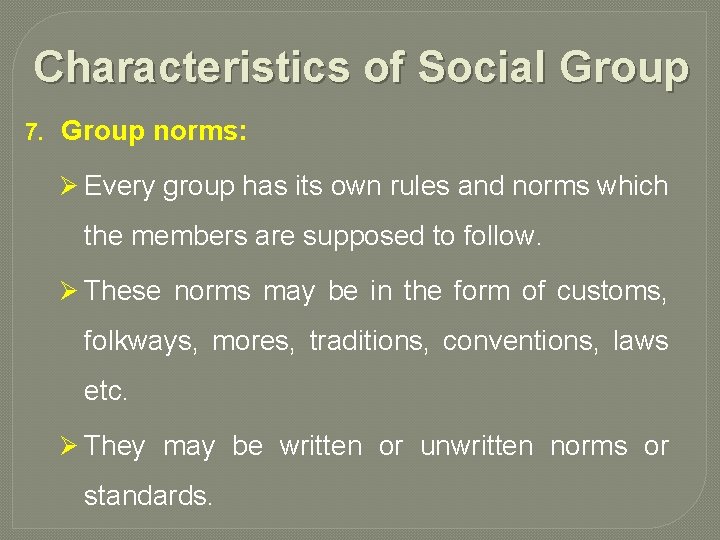 Characteristics of Social Group

7. Group norms:

➢ Every group has its own rules and norms which the members are supposed to follow.

➢ These norms may be in the form of customs, folkways, mores, traditions, conventions, laws etc.

➢ They may be written or unwritten norms or standards.